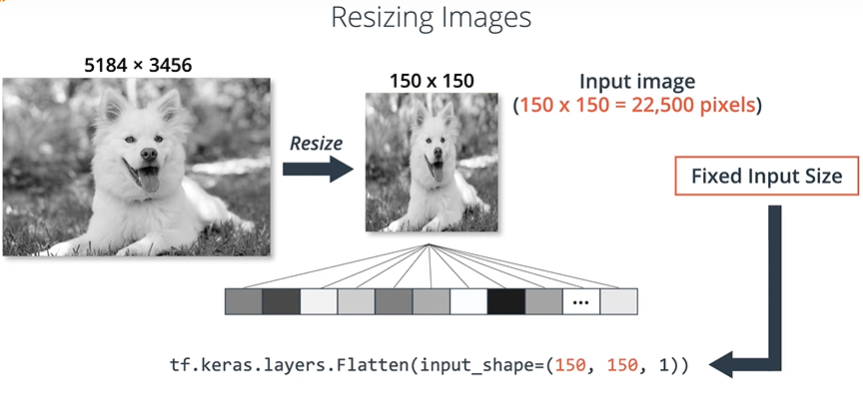 Resizing Images

5184 × 3456

Resize

150 x 150

Input image
(150 x 150 = 22,500 pixels)

Fixed Input Size

...

tf.keras.layers.Flatten(input_shape=(150, 150, 1))